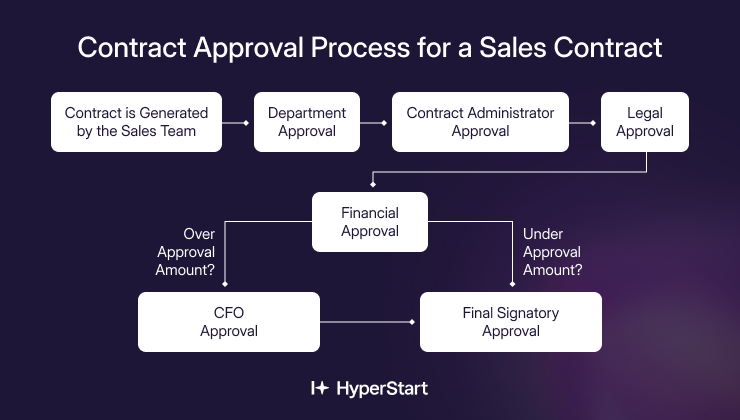 Contract Approval Process for a Sales Contract

Contract is Generated by the Sales Team

Department Approval

Contract Administrator Approval

Legal Approval

Financial Approval

Over Approval Amount?

Under Approval Amount?

CFO Approval

Final Signatory Approval

HyperStart